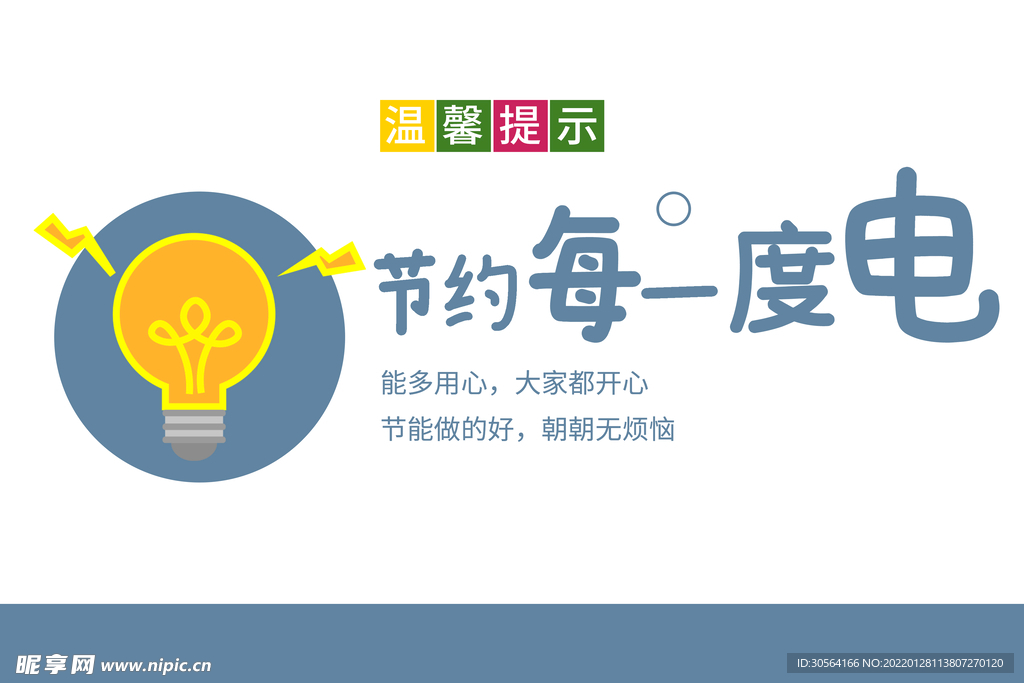 温馨提示

节约每一度电

能多用心，大家都开心
节能做的好，朝朝无烦恼

昵享网 www.nipic.cn

ID:30564166 NO:20220128113807270120